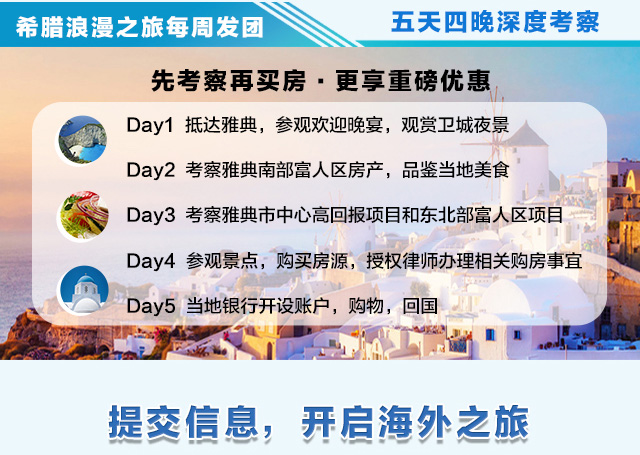 希腊浪漫之旅每周发团

五天四晚深度考察

先考察再买房 · 更享重磅优惠

Day1 抵达雅典，参观欢迎晚宴，观赏卫城夜景

Day2 考察雅典南部富人区房产，品鉴当地美食

Day3 考察雅典市中心高回报项目和东北部富人区项目

Day4 参观景点，购买房源，授权律师办理相关购房事宜

Day5 当地银行开设账户，购物，回国

提交信息，开启海外之旅